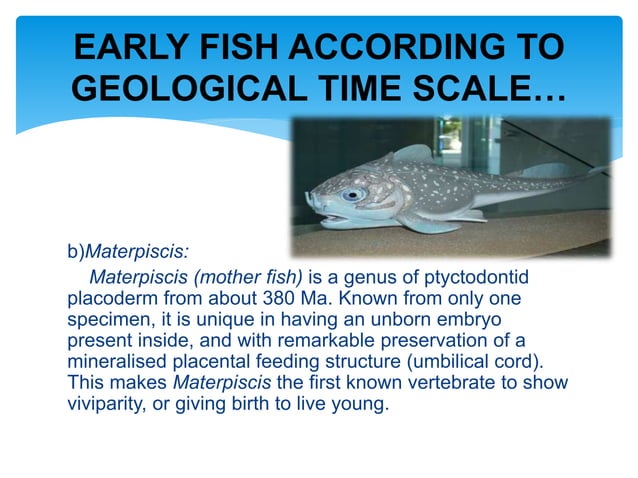 EARLY FISH ACCORDING TO GEOLOGICAL TIME SCALE…

b)Materpiscis:

Materpiscis (mother fish) is a genus of ptyctodontid placoderm from about 380 Ma. Known from only one specimen, it is unique in having an unborn embryo present inside, and with remarkable preservation of a mineralised placental feeding structure (umbilical cord). This makes Materpiscis the first known vertebrate to show viviparity, or giving birth to live young.